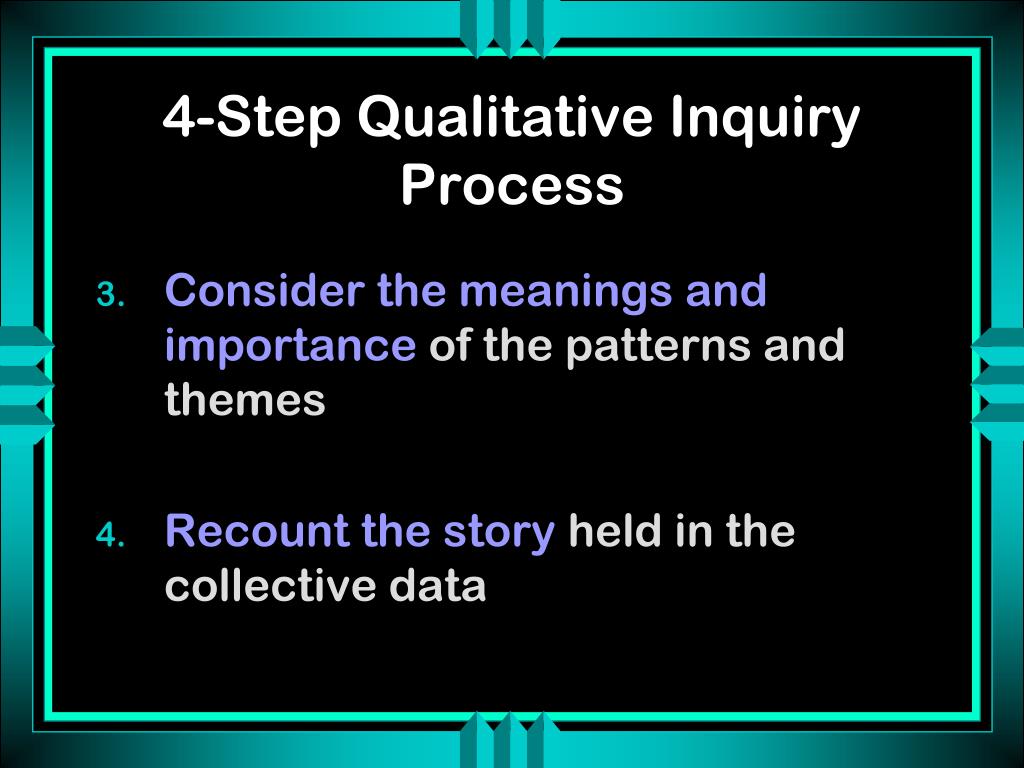 4-Step Qualitative Inquiry Process

3. Consider the meanings and importance of the patterns and themes

4. Recount the story held in the collective data